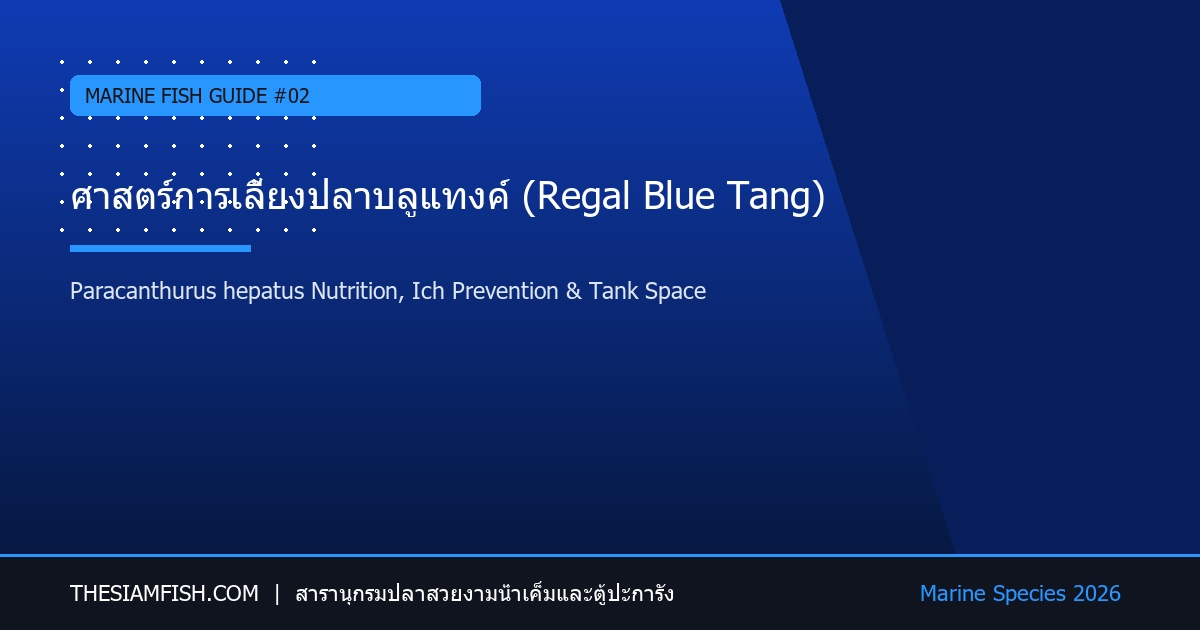 MARINE FISH GUIDE #02

ศาสตร์การเลี้ยงปลาบลูแทงค์ (Regal Blue Tang)

Paracanthurus hepatus Nutrition, Ich Prevention & Tank Space

THESIAMFISH.COM | สารานุกรมปลาสวยงามน้ำเค็มและตู้ปะการัง

Marine Species 2026